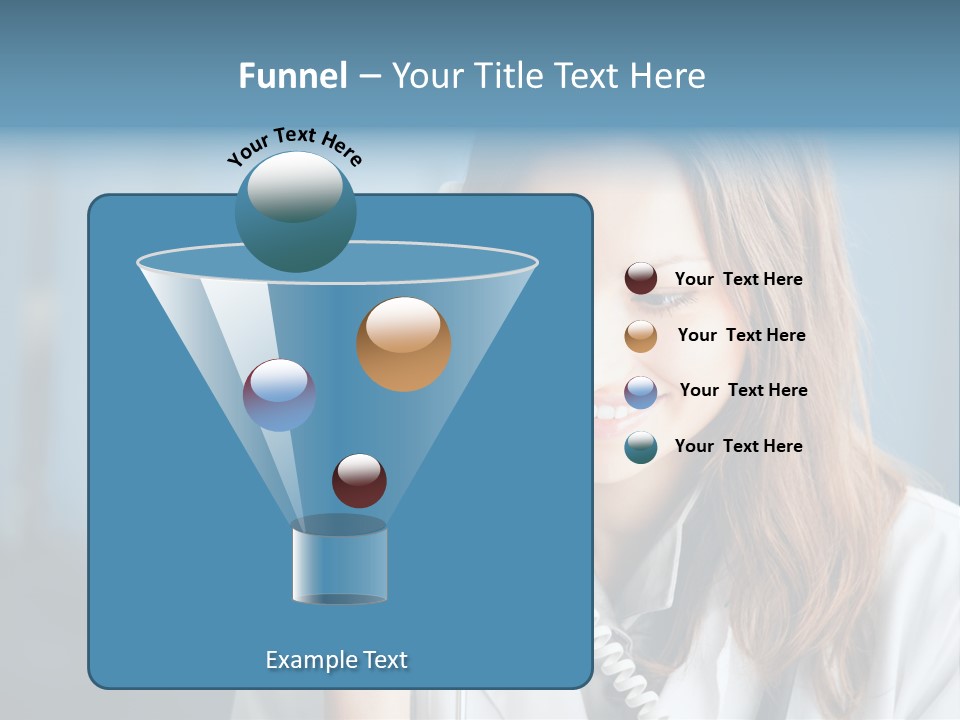 Funnel – Your Title Text Here

Your Text Here

Your Text Here

Your Text Here

Your Text Here

Your Text Here

Example Text